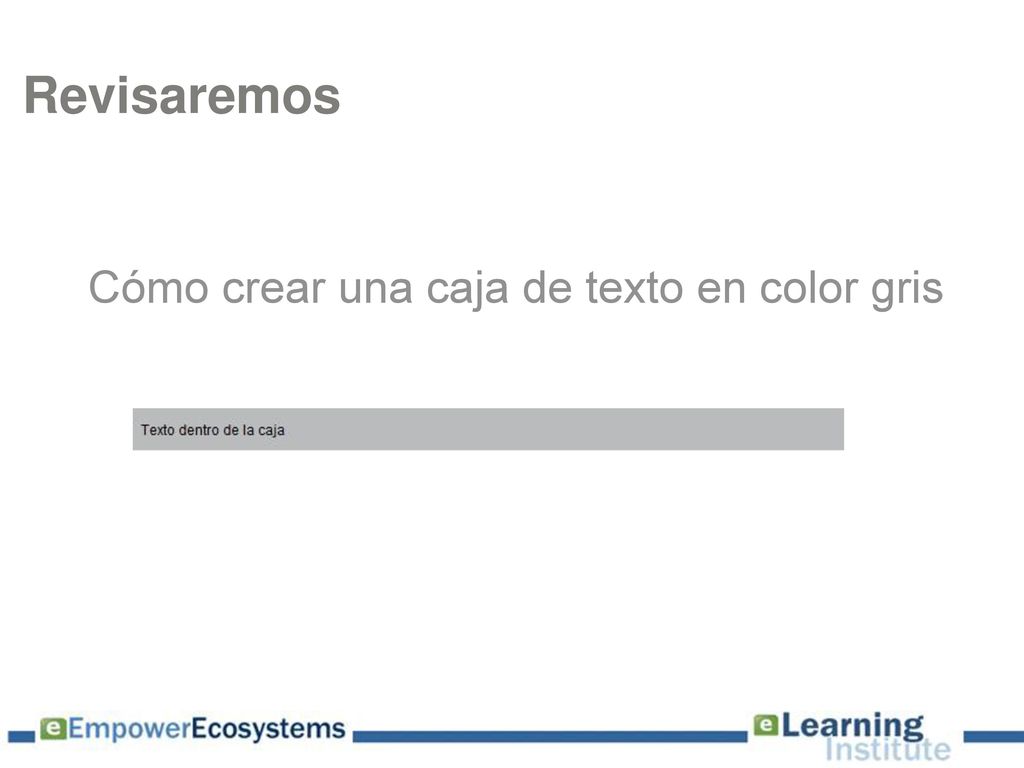 Revisaremos

Cómo crear una caja de texto en color gris

Texto dentro de la caja

eEmpowerEcosystems

eLearning Institute